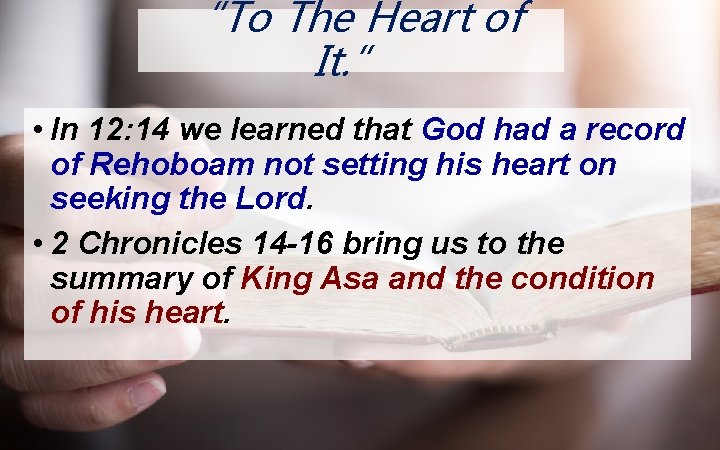 "To The Heart of It."

• In 12:14 we learned that God had a record of Rehoboam not setting his heart on seeking the Lord.

• 2 Chronicles 14-16 bring us to the summary of King Asa and the condition of his heart.